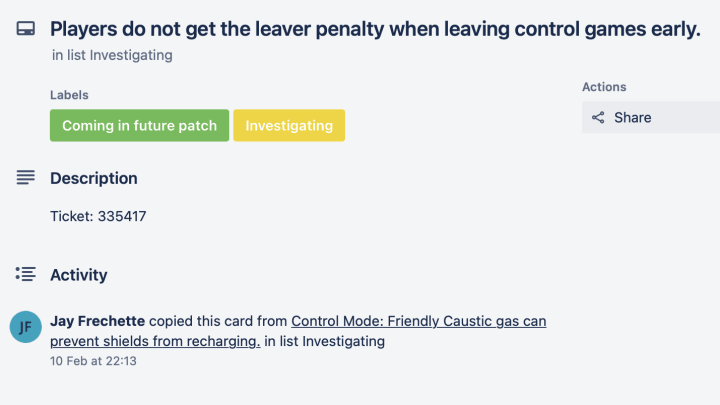 Players do not get the leaver penalty when leaving control games early.
in list Investigating

Labels
Coming in future patch
Investigating

Actions
Share

Description

Ticket: 335417

Activity

JF
Jay Frechette copied this card from Control Mode: Friendly Caustic gas can prevent shields from recharging. in list Investigating
10 Feb at 22:13